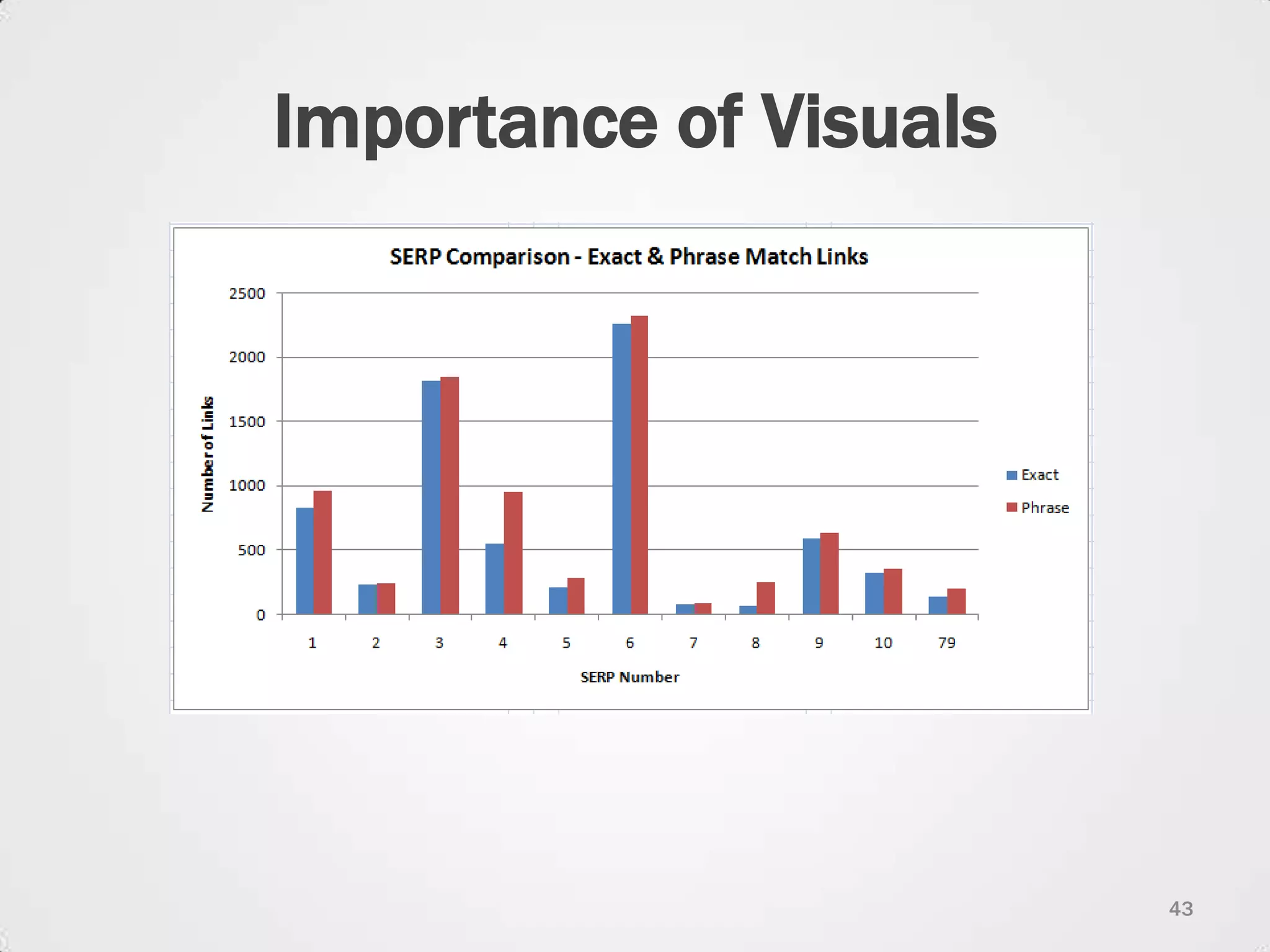 Importance of Visuals

SERP Comparison - Exact & Phrase Match Links

Number of Links

2500
2000
1500
1000
500
0

1 2 3 4 5 6 7 8 9 10 79

SERP Number

Exact
Phrase

43